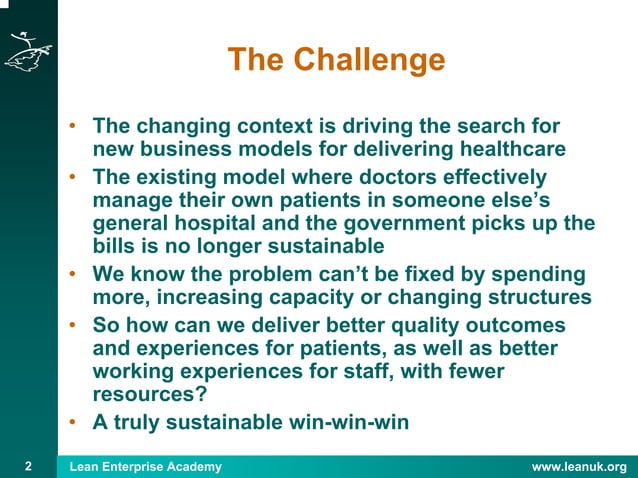 The Challenge

• The changing context is driving the search for new business models for delivering healthcare
• The existing model where doctors effectively manage their own patients in someone else's general hospital and the government picks up the bills is no longer sustainable
• We know the problem can't be fixed by spending more, increasing capacity or changing structures
• So how can we deliver better quality outcomes and experiences for patients, as well as better working experiences for staff, with fewer resources?
• A truly sustainable win-win-win

2 Lean Enterprise Academy www.leanuk.org